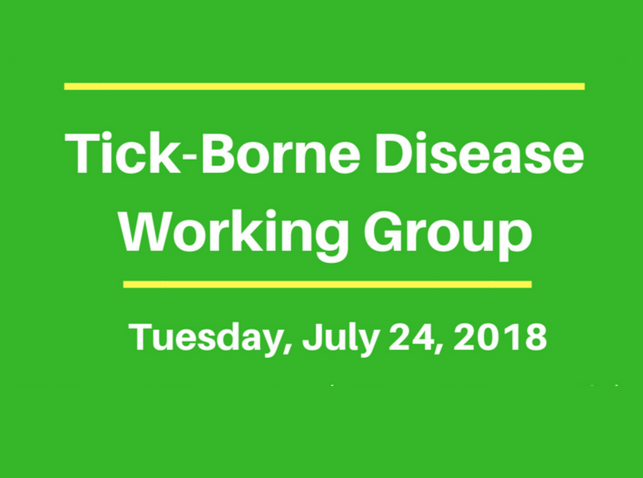 Tick-Borne Disease Working Group

Tuesday, July 24, 2018